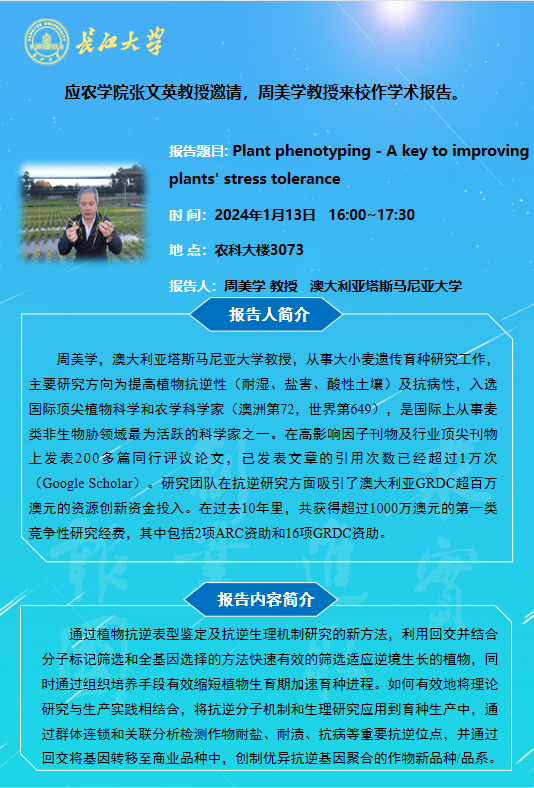 长江大学

应农学院张文英教授邀请，周美学教授来校作学术报告。

报告题目: Plant phenotyping - A key to improving plants' stress tolerance

时 间: 2024年1月13日 16:00~17:30

地 点: 农科大楼3073

报告人: 周美学 教授 澳大利亚塔斯马尼亚大学

报告人简介

周美学，澳大利亚塔斯马尼亚大学教授，从事大小麦遗传育种研究工作，主要研究方向为提高植物抗逆性（耐湿、盐害、酸性土壤）及抗病性，入选国际顶尖植物科学和农学科学家（澳洲第72，世界第649），是国际上从事麦类非生物胁领域最为活跃的科学家之一。在高影响因子刊物及行业顶尖刊物上发表200多篇同行评议论文，已发表文章的引用次数已经超过1万次（Google Scholar）。研究团队在抗逆研究方面吸引了澳大利亚GRDC超百万澳元的资源创新资金投入。在过去10年里，共获得超过1000万澳元的第一类竞争性研究经费，其中包括2项ARC资助和16项GRDC资助。

报告内容简介

通过植物抗逆表型鉴定及抗逆生理机制研究的新方法，利用回交并结合分子标记筛选和全基因选择的方法快速有效的筛选适应逆境生长的植物，同时通过组织培养手段有效缩短植物生育期加速育种进程。如何有效地将理论研究与生产实践相结合，将抗逆分子机制和生理研究应用到育种生产中，通过群体连锁和关联分析检测作物耐盐、耐渍、抗病等重要抗逆位点，并通过回交将基因转移至商业品种中，创制优异抗逆基因聚合的作物新品种/品系。